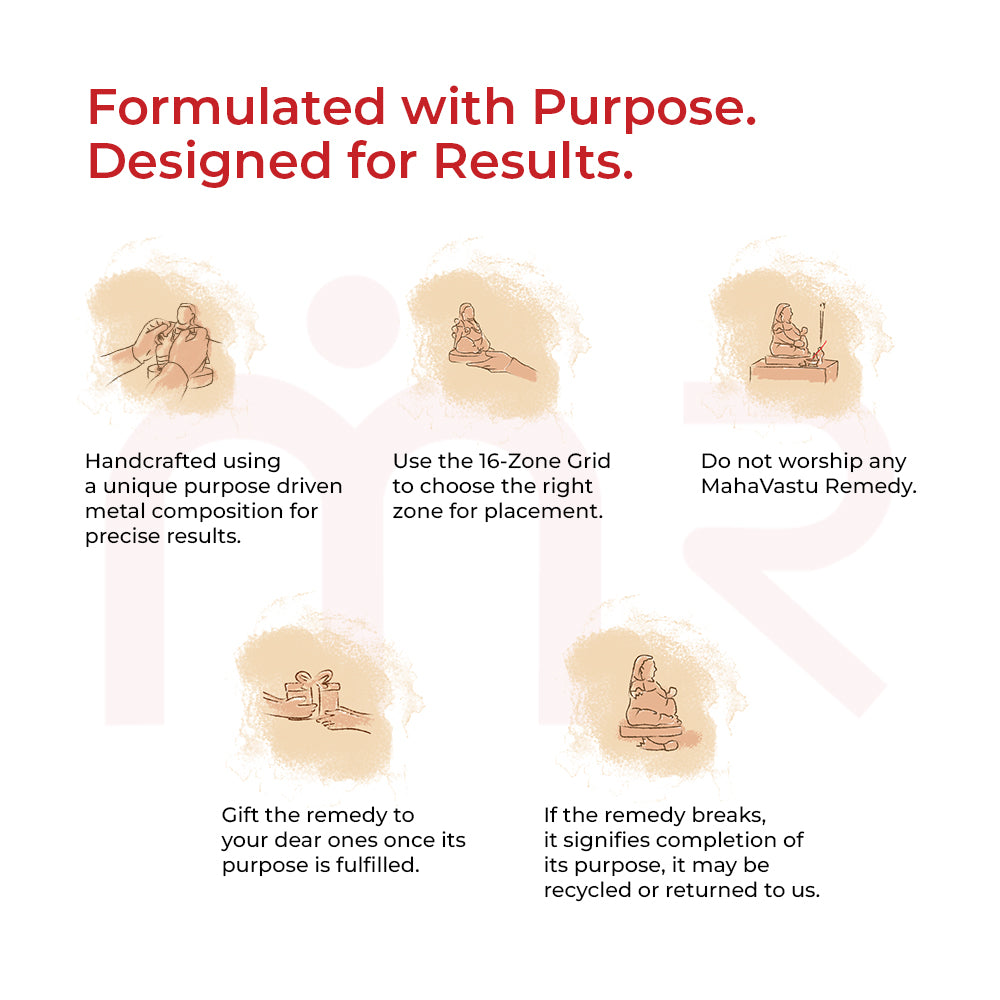 Formulated with Purpose. Designed for Results.

Handcrafted using a unique purpose driven metal composition for precise results.

Use the 16-Zone Grid to choose the right zone for placement.

Do not worship any MahaVastu Remedy.

Gift the remedy to your dear ones once its purpose is fulfilled.

If the remedy breaks, it signifies completion of its purpose, it may be recycled or returned to us.